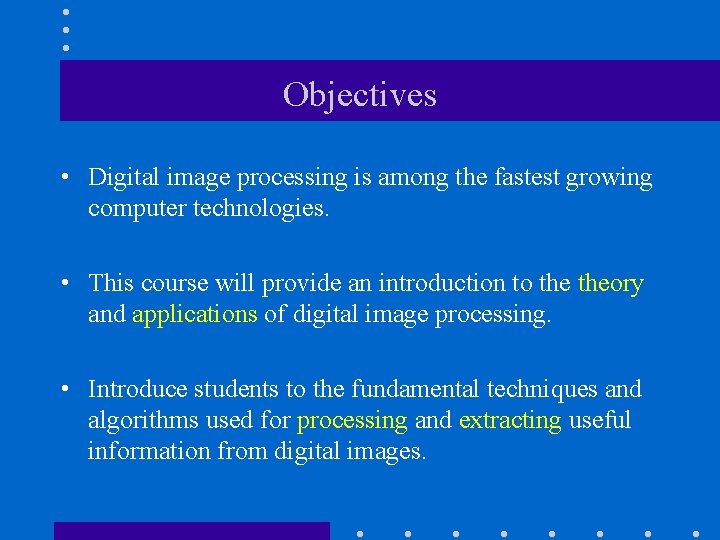 Objectives

• Digital image processing is among the fastest growing computer technologies.

• This course will provide an introduction to the theory and applications of digital image processing.

• Introduce students to the fundamental techniques and algorithms used for processing and extracting useful information from digital images.